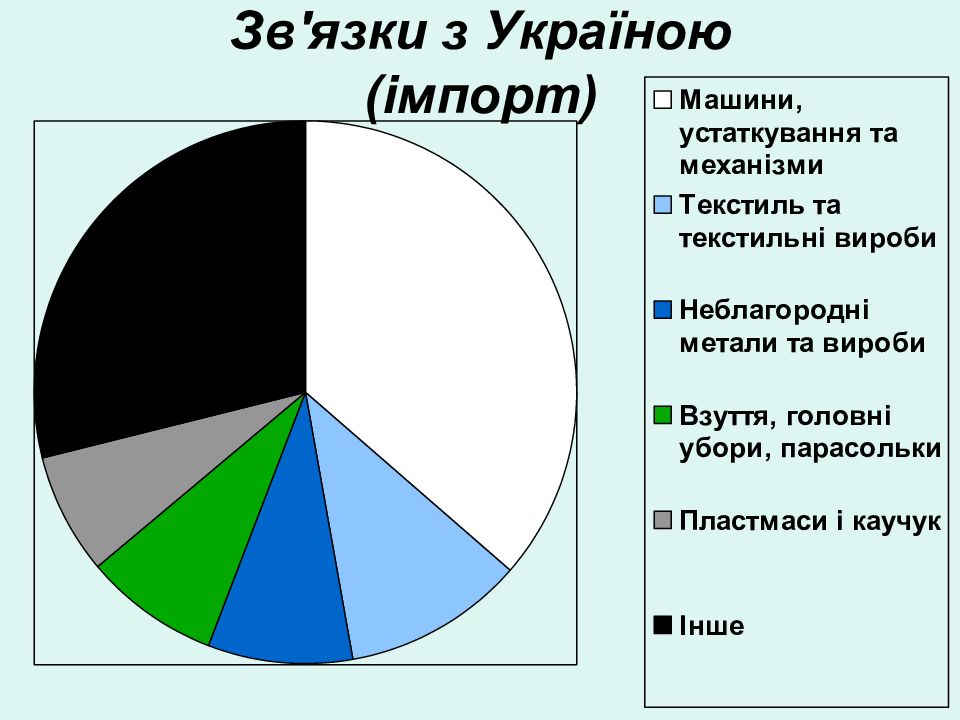 Зв'язки з Україною (імпорт)

Машини, устаткування та механізми

Текстиль та текстильні вироби

Неблагородні метали та вироби

Взуття, головні убори, парасольки

Пластмаси і каучук

Інше